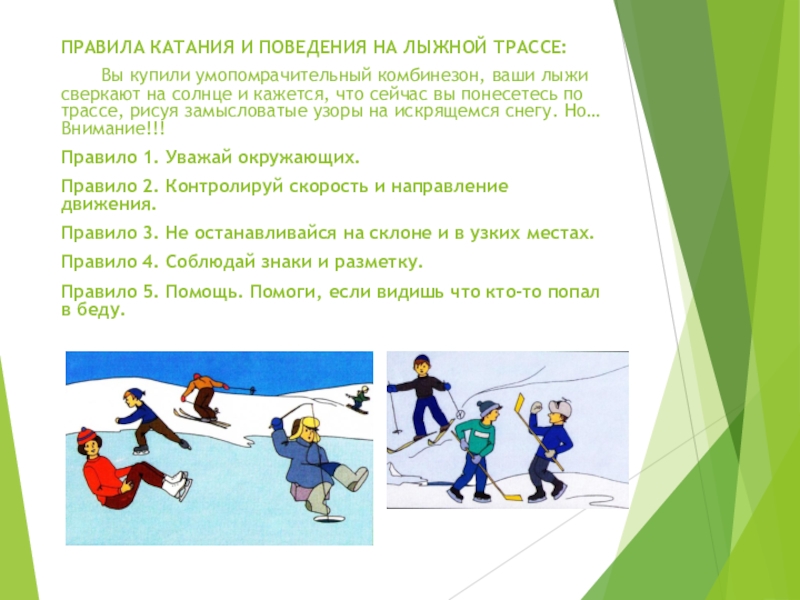 ПРАВИЛА КАТАНИЯ И ПОВЕДЕНИЯ НА ЛЫЖНОЙ ТРАССЕ:

Вы купили умопомрачительный комбинезон, ваши лыжи сверкают на солнце и кажется, что сейчас вы понесетесь по трассе, рисуя замысловатые узоры на искрящемся снегу. Но… Внимание!!!

Правило 1. Уважай окружающих.

Правило 2. Контролируй скорость и направление движения.

Правило 3. Не останавливайся на склоне и в узких местах.

Правило 4. Соблюдай знаки и разметку.

Правило 5. Помощь. Помоги, если видишь что кто-то попал в беду.